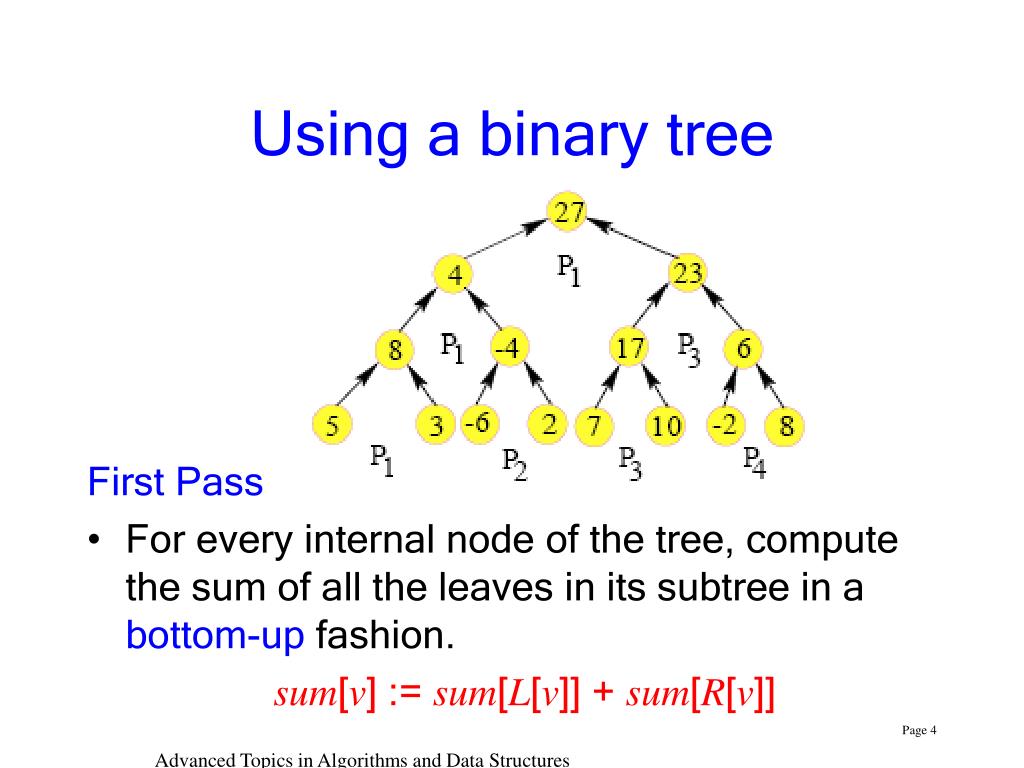 Using a binary tree

27

4

$P_1$

23

8

$P_1$

-4

17

$P_3$

6

5

3

-6

2

7

10

-2

8

$P_1$

$P_2$

$P_3$

$P_4$

First Pass

• For every internal node of the tree, compute the sum of all the leaves in its subtree in a bottom-up fashion.

$sum[v] := sum[L[v]] + sum[R[v]]$

Page 4

Advanced Topics in Algorithms and Data Structures